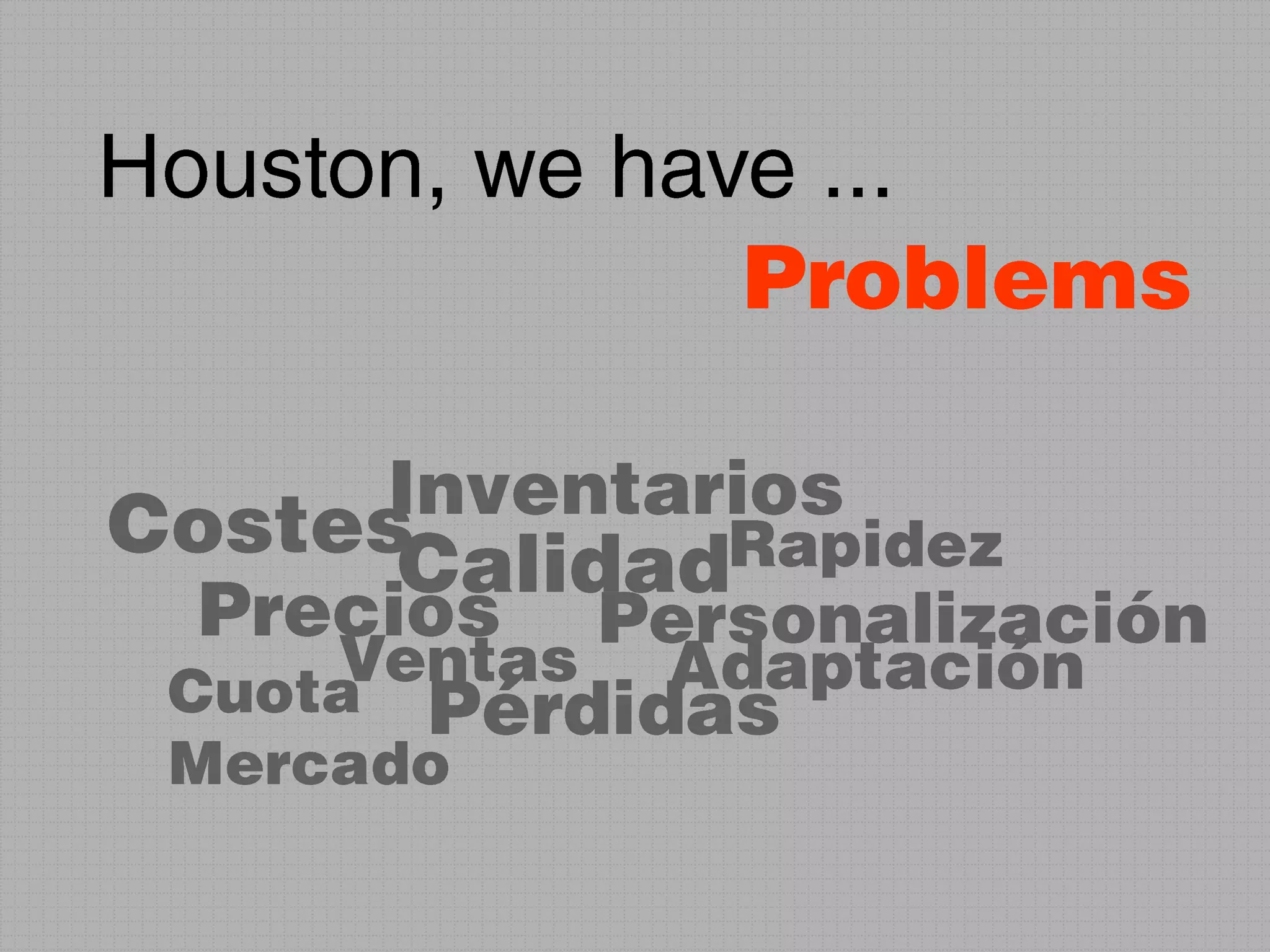 Houston, we have ...

Problems

Inventarios
Costes
Calidad
Rapidez
Precios
Personalización
Ventas
Adaptación
Cuota
Pérdidas
Mercado